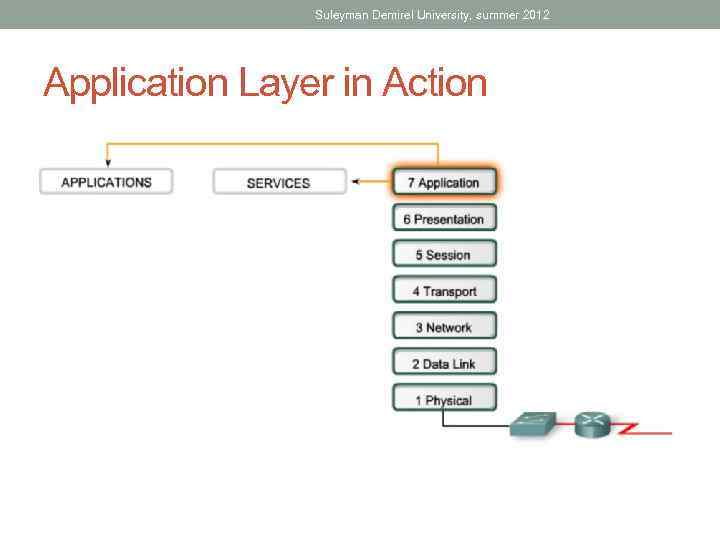 Suleyman Demirel University, summer 2012

Application Layer in Action

APPLICATIONS

SERVICES

7 Application

6 Presentation

5 Session

4 Transport

3 Network

2 Data Link

1 Physical